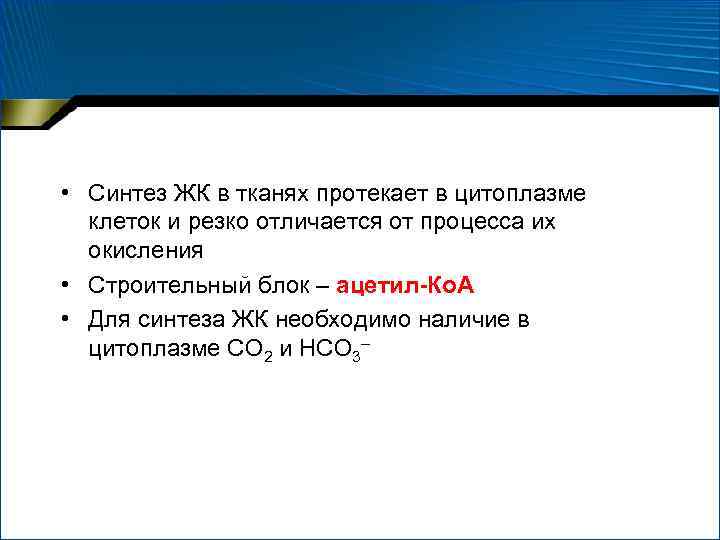 • Синтез ЖК в тканях протекает в цитоплазме клеток и резко отличается от процесса их окисления

• Строительный блок – ацетил-КоА

• Для синтеза ЖК необходимо наличие в цитоплазме $CO_2$ и $HCO_3^-$